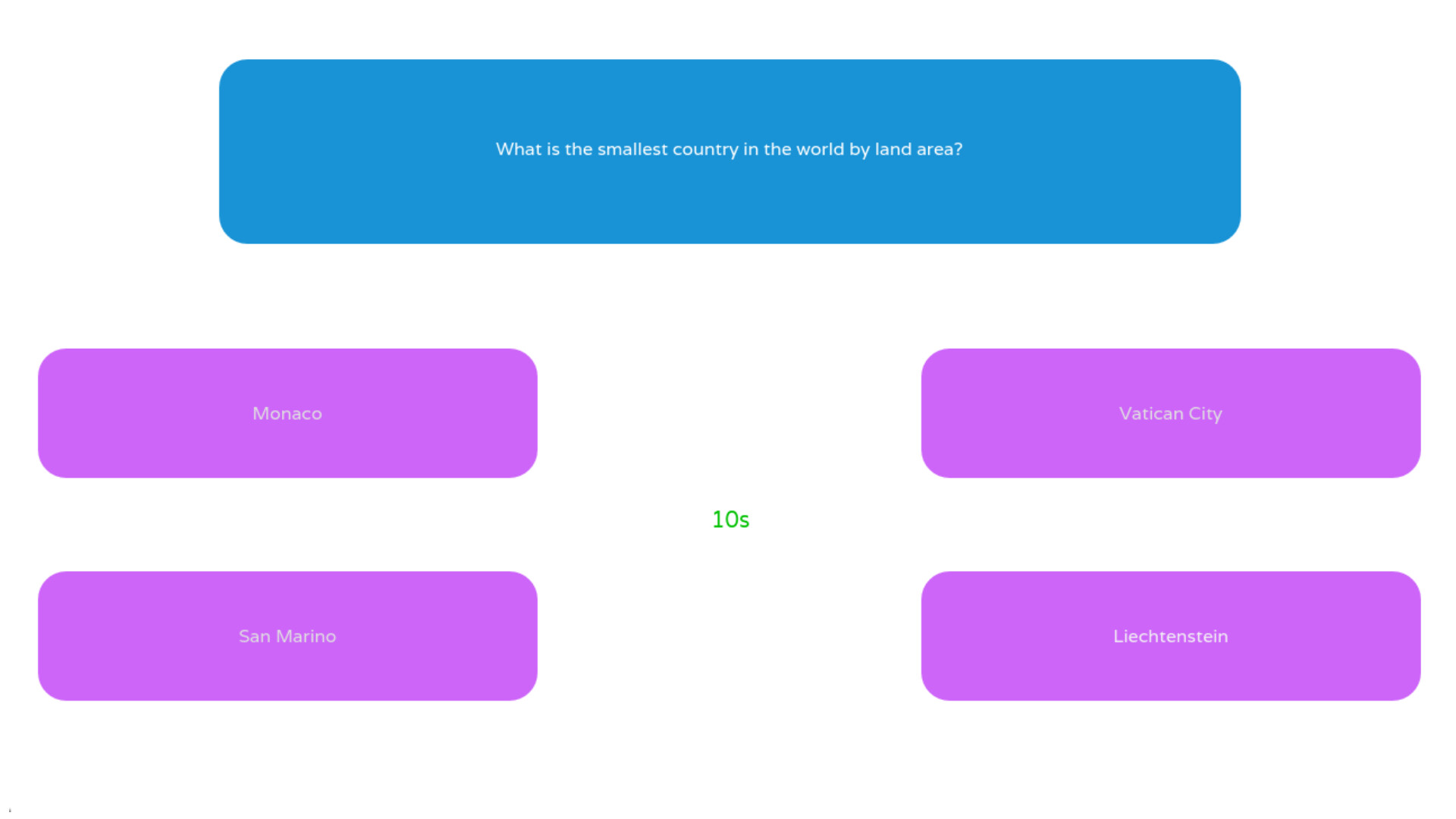 What is the smallest country in the world by land area?

Monaco

Vatican City

10s

San Marino

Liechtenstein